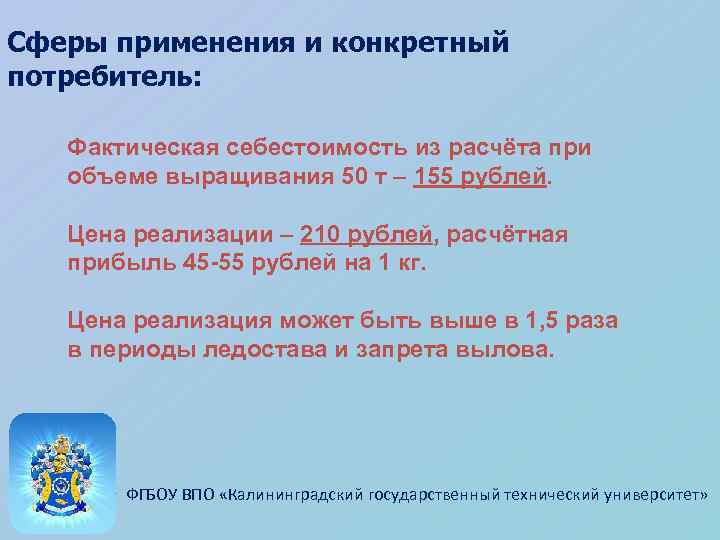 Сферы применения и конкретный потребитель:

Фактическая себестоимость из расчёта при объеме выращивания 50 т – 155 рублей.

Цена реализации – 210 рублей, расчётная прибыль 45-55 рублей на 1 кг.

Цена реализация может быть выше в 1,5 раза в периоды ледостава и запрета вылова.

ФГБОУ ВПО «Калининградский государственный технический университет»